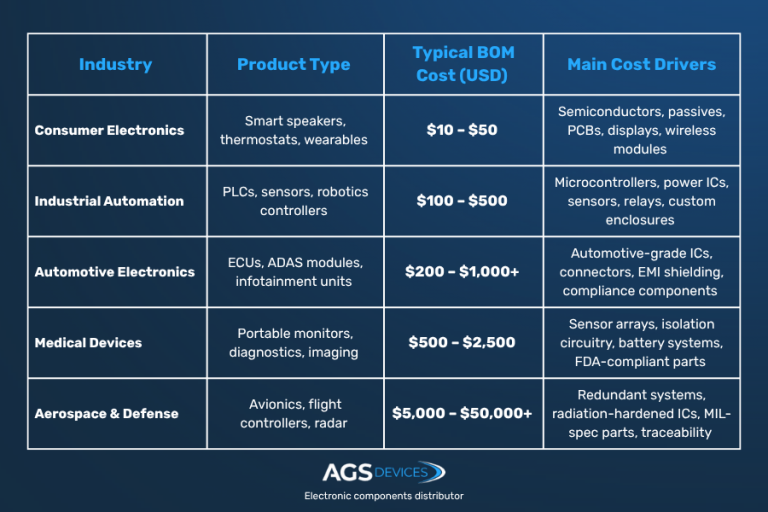 | Industry | Product Type | Typical BOM Cost (USD) | Main Cost Drivers |
|---|---|---|---|
| Consumer Electronics | Smart speakers, thermostats, wearables | \$10 – \$50 | Semiconductors, passives, PCBs, displays, wireless modules |
| Industrial Automation | PLCs, sensors, robotics controllers | \$100 – \$500 | Microcontrollers, power ICs, sensors, relays, custom enclosures |
| Automotive Electronics | ECUs, ADAS modules, infotainment units | \$200 – \$1,000+ | Automotive-grade ICs, connectors, EMI shielding, compliance components |
| Medical Devices | Portable monitors, diagnostics, imaging | \$500 – \$2,500 | Sensor arrays, isolation circuitry, battery systems, FDA-compliant parts |
| Aerospace & Defense | Avionics, flight controllers, radar | \$5,000 – \$50,000+ | Redundant systems, radiation-hardened ICs, MIL-spec parts, traceability |

AGS DEVICES
Electronic components distributor